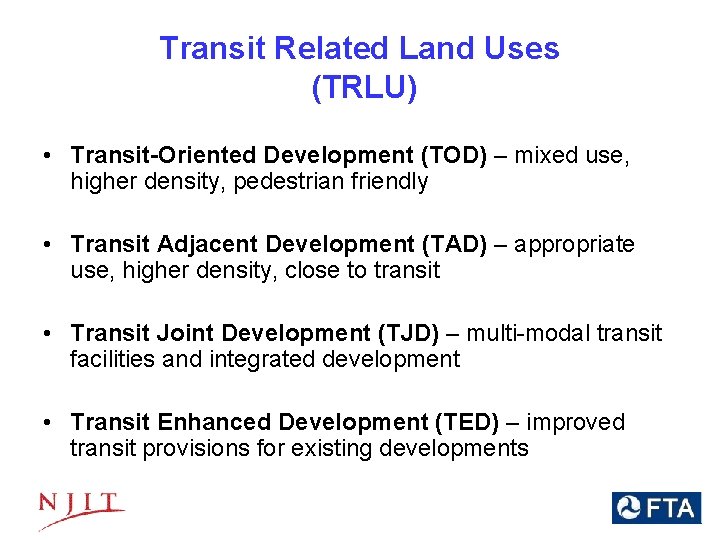 Transit Related Land Uses
(TRLU)

• Transit-Oriented Development (TOD) – mixed use, higher density, pedestrian friendly

• Transit Adjacent Development (TAD) – appropriate use, higher density, close to transit

• Transit Joint Development (TJD) – multi-modal transit facilities and integrated development

• Transit Enhanced Development (TED) – improved transit provisions for existing developments

NJIT

FTA